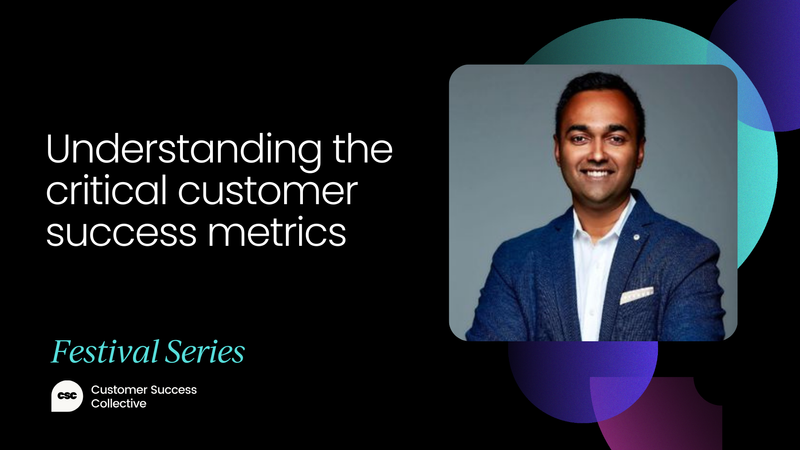 Understanding the critical customer success metrics

Festival Series

CSC

Customer Success Collective